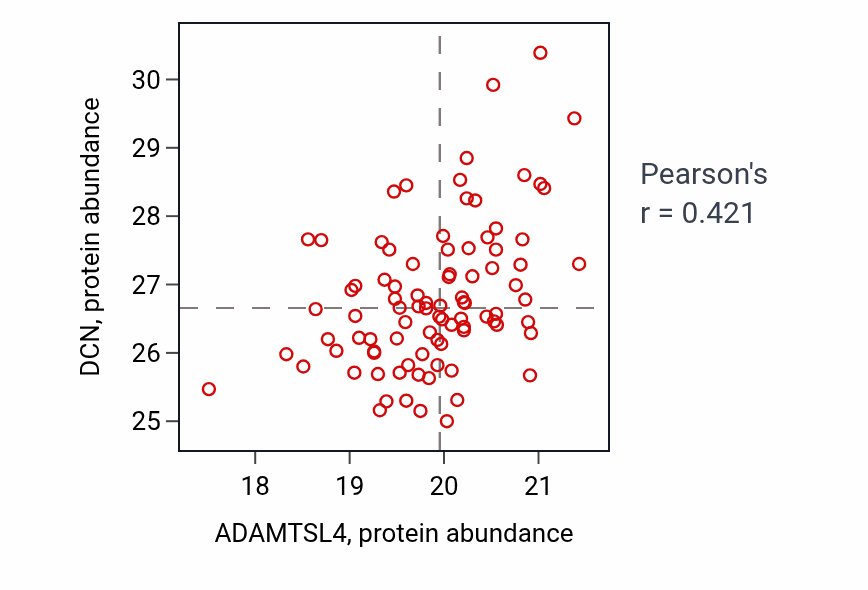 DCN, protein abundance

30
29
28
27
26
25

18
19
20
21

ADAMTSL4, protein abundance

Pearson's
r = 0.421